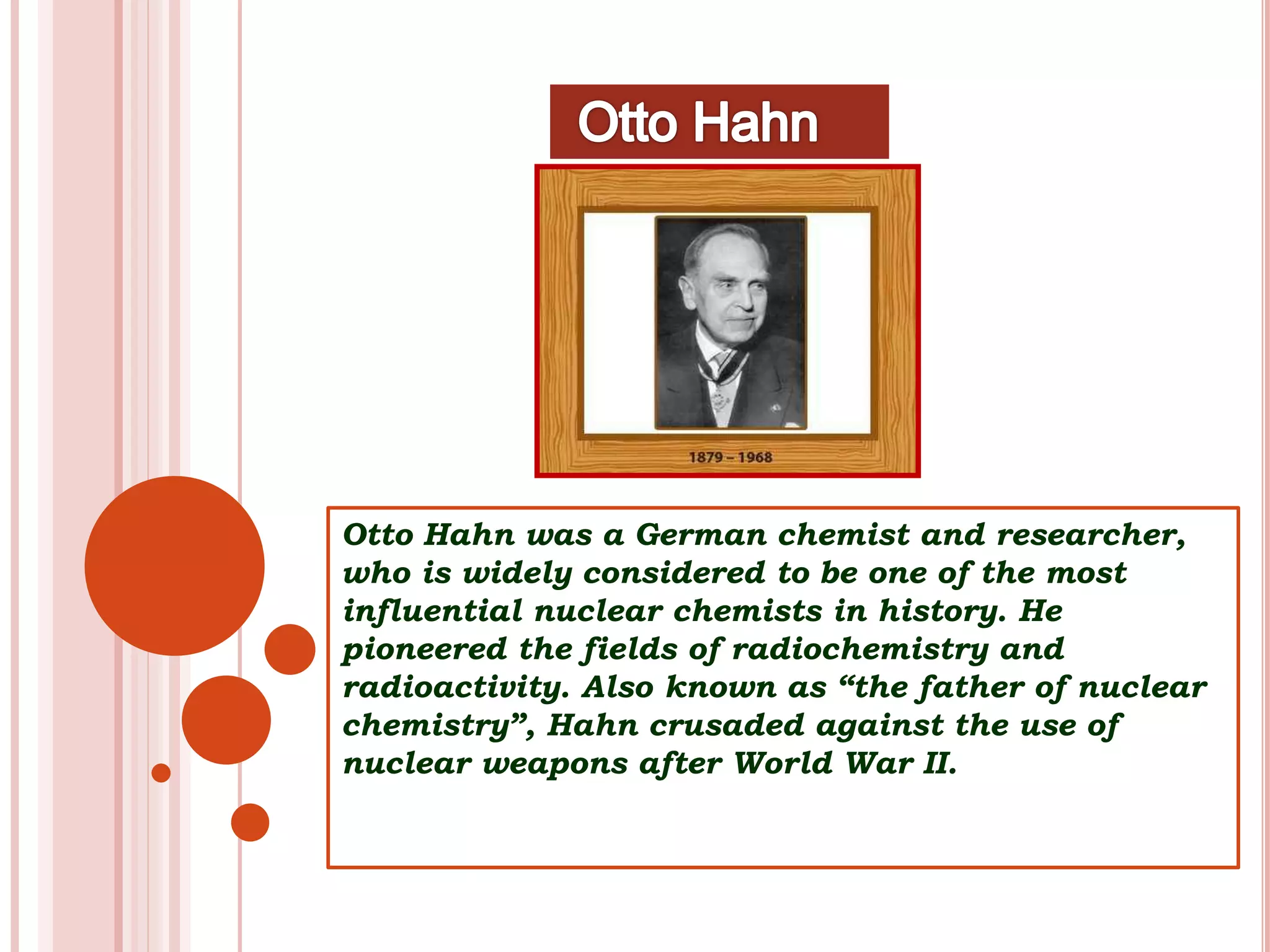 Otto Hahn

1879 – 1968

Otto Hahn was a German chemist and researcher, who is widely considered to be one of the most influential nuclear chemists in history. He pioneered the fields of radiochemistry and radioactivity. Also known as “the father of nuclear chemistry”, Hahn crusaded against the use of nuclear weapons after World War II.